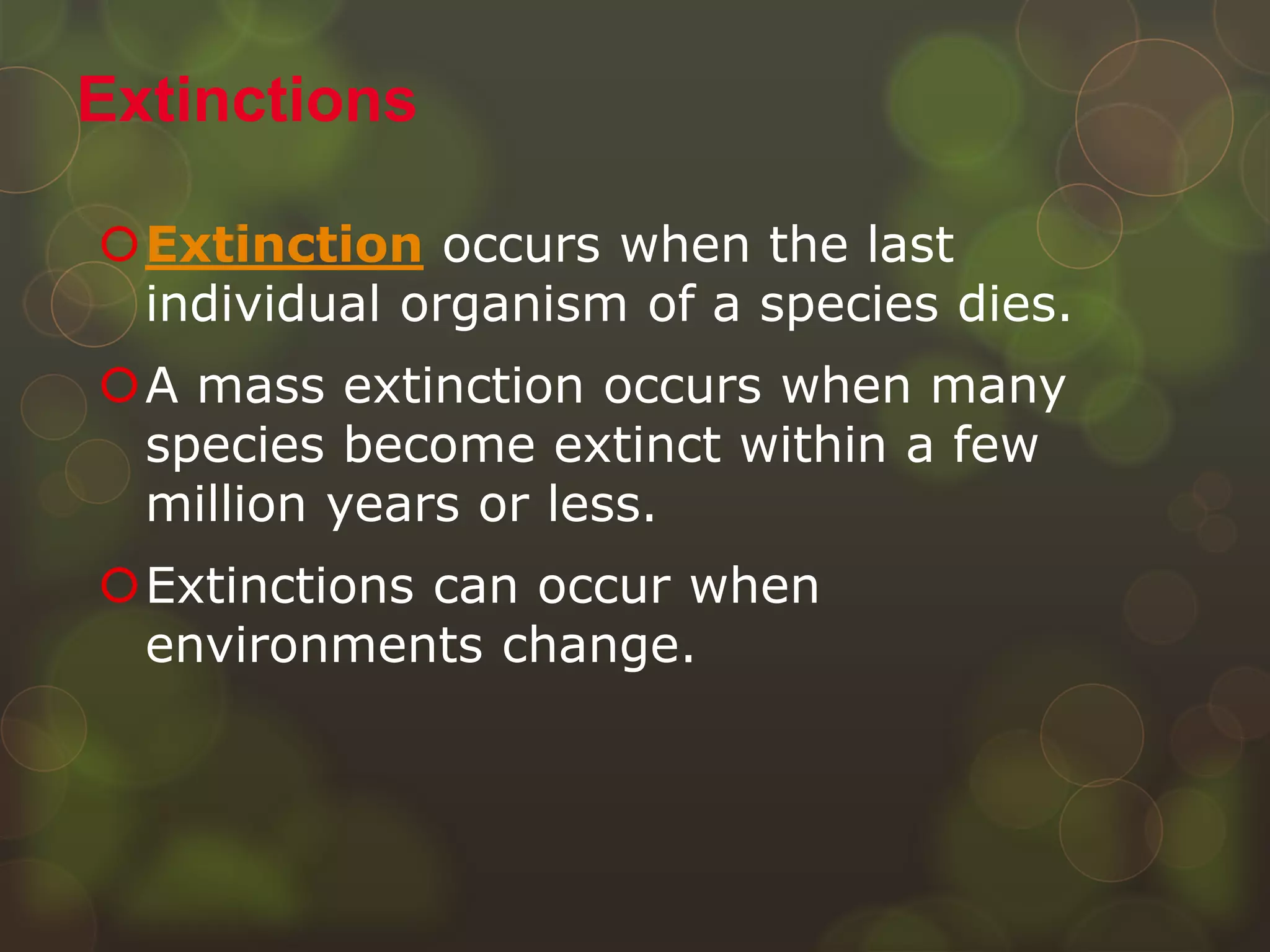 Extinctions

Extinction occurs when the last individual organism of a species dies.

A mass extinction occurs when many species become extinct within a few million years or less.

Extinctions can occur when environments change.